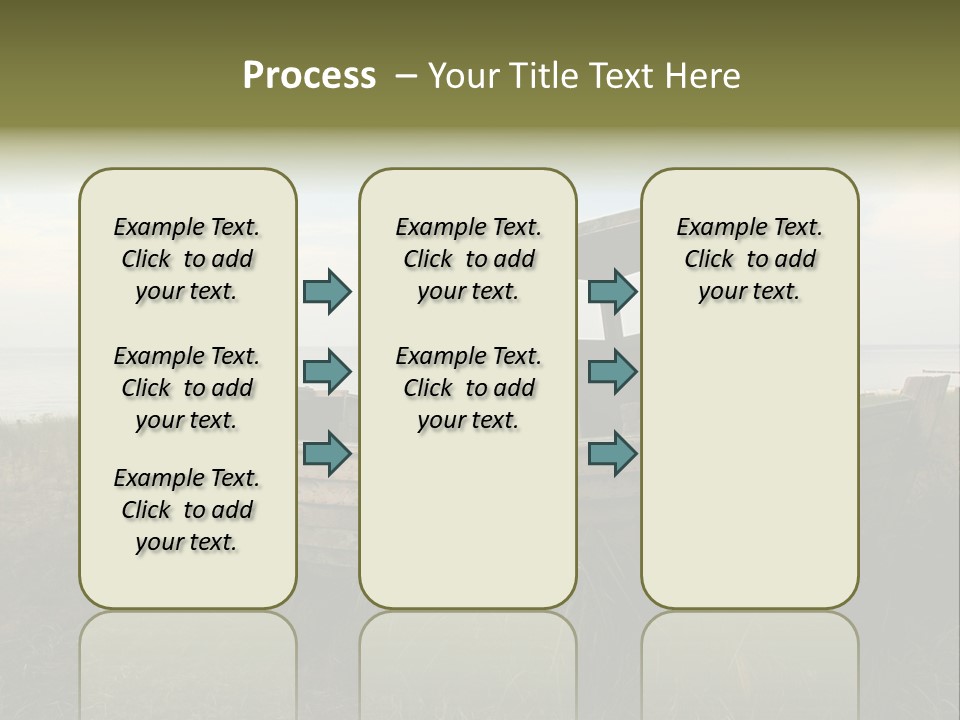 Process – Your Title Text Here

Example Text. Click to add your text.

Example Text. Click to add your text.

Example Text. Click to add your text.

Example Text. Click to add your text.

Example Text. Click to add your text.

Example Text. Click to add your text.